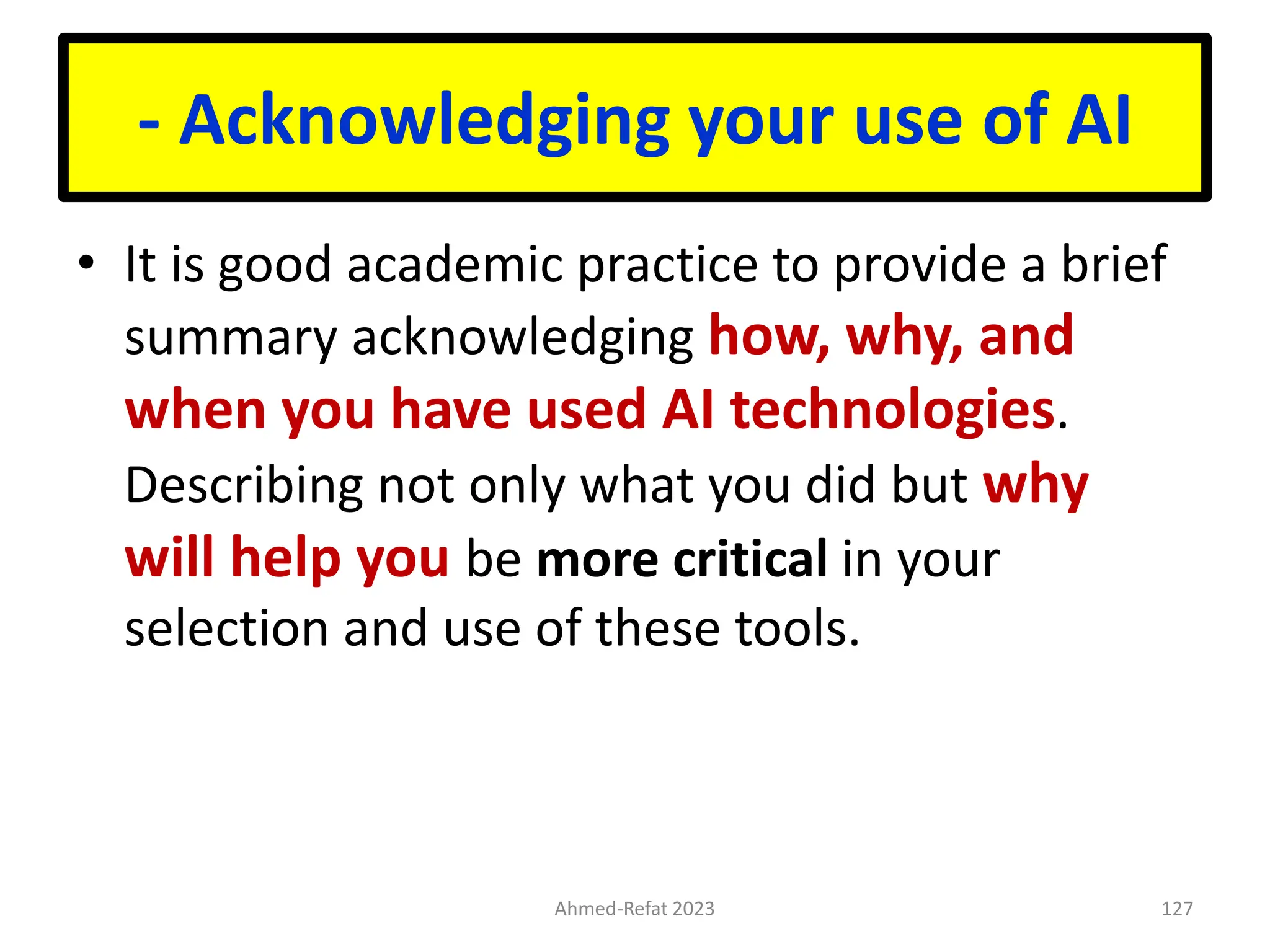 - Acknowledging your use of AI

• It is good academic practice to provide a brief summary acknowledging how, why, and when you have used AI technologies. Describing not only what you did but why will help you be more critical in your selection and use of these tools.

Ahmed-Refat 2023

127